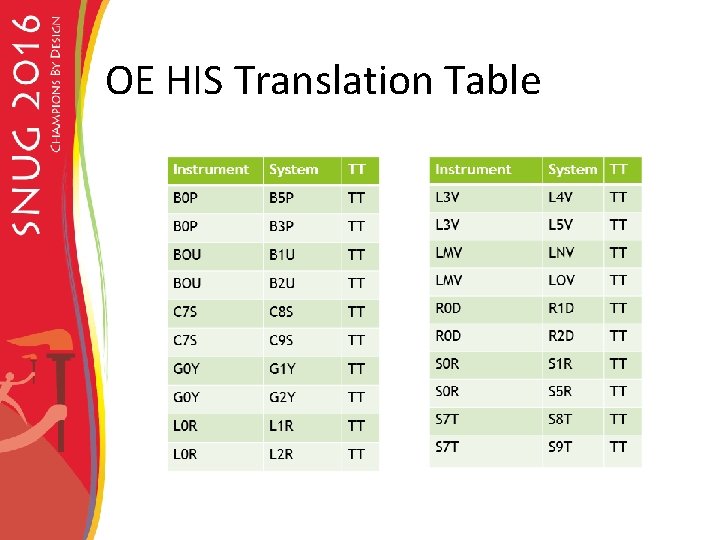 SNUG 2016
CHAMPIONS BY DESIGN

OE HIS Translation Table

| Instrument | System | TT |
|---|---|---|
| B0P | B5P | TT |
| B0P | B3P | TT |
| BOU | B1U | TT |
| BOU | B2U | TT |
| C7S | C8S | TT |
| C7S | C9S | TT |
| G0Y | G1Y | TT |
| G0Y | G2Y | TT |
| L0R | L1R | TT |
| L0R | L2R | TT |

| Instrument | System | TT |
|---|---|---|
| L3V | L4V | TT |
| L3V | L5V | TT |
| LMV | LNV | TT |
| LMV | LOV | TT |
| R0D | R1D | TT |
| R0D | R2D | TT |
| S0R | S1R | TT |
| S0R | S5R | TT |
| S7T | S8T | TT |
| S7T | S9T | TT |